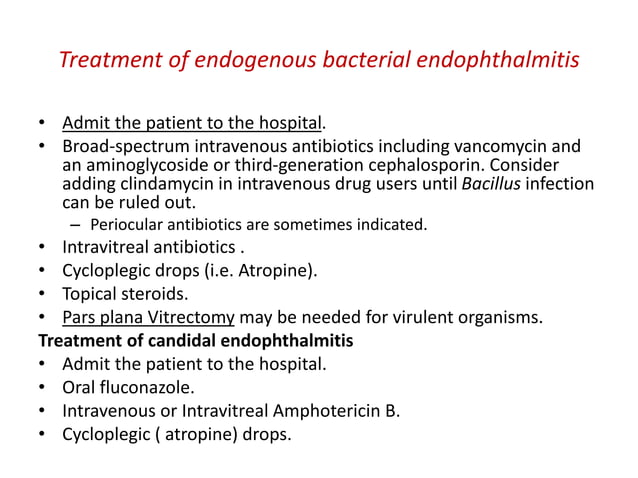 Treatment of endogenous bacterial endophthalmitis

• Admit the patient to the hospital.
• Broad-spectrum intravenous antibiotics including vancomycin and an aminoglycoside or third-generation cephalosporin. Consider adding clindamycin in intravenous drug users until Bacillus infection can be ruled out.
– Periocular antibiotics are sometimes indicated.
• Intravitreal antibiotics .
• Cycloplegic drops (i.e. Atropine).
• Topical steroids.
• Pars plana Vitrectomy may be needed for virulent organisms.

Treatment of candidal endophthalmitis
• Admit the patient to the hospital.
• Oral fluconazole.
• Intravenous or Intravitreal Amphotericin B.
• Cycloplegic ( atropine) drops.